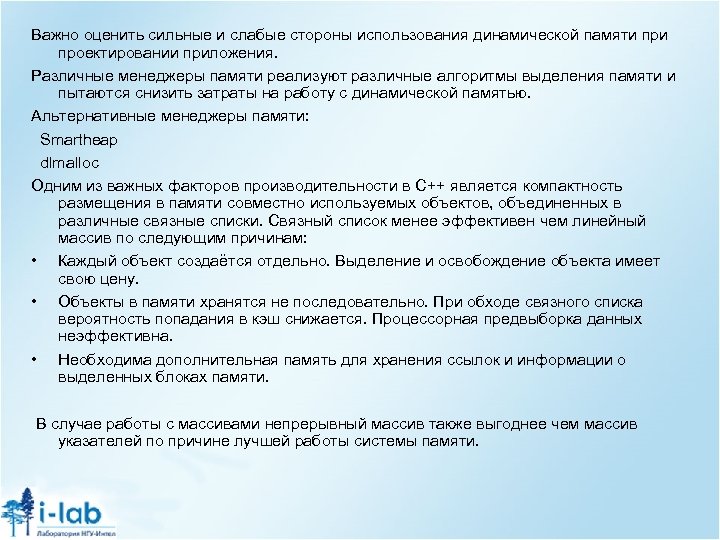 Важно оценить сильные и слабые стороны использования динамической памяти при проектировании приложения.

Различные менеджеры памяти реализуют различные алгоритмы выделения памяти и пытаются снизить затраты на работу с динамической памятью.

Альтернативные менеджеры памяти:

Smartheap

dlmalloc

Одним из важных факторов производительности в C++ является компактность размещения в памяти совместно используемых объектов, объединенных в различные связные списки. Связный список менее эффективен чем линейный массив по следующим причинам:

• Каждый объект создаётся отдельно. Выделение и освобождение объекта имеет свою цену.

• Объекты в памяти хранятся не последовательно. При обходе связного списка вероятность попадания в кэш снижается. Процессорная предвыборка данных неэффективна.

• Необходима дополнительная память для хранения ссылок и информации о выделенных блоках памяти.

В случае работы с массивами непрерывный массив также выгоднее чем массив указателей по причине лучшей работы системы памяти.

i-lab
Лаборатория НГУ-Интел